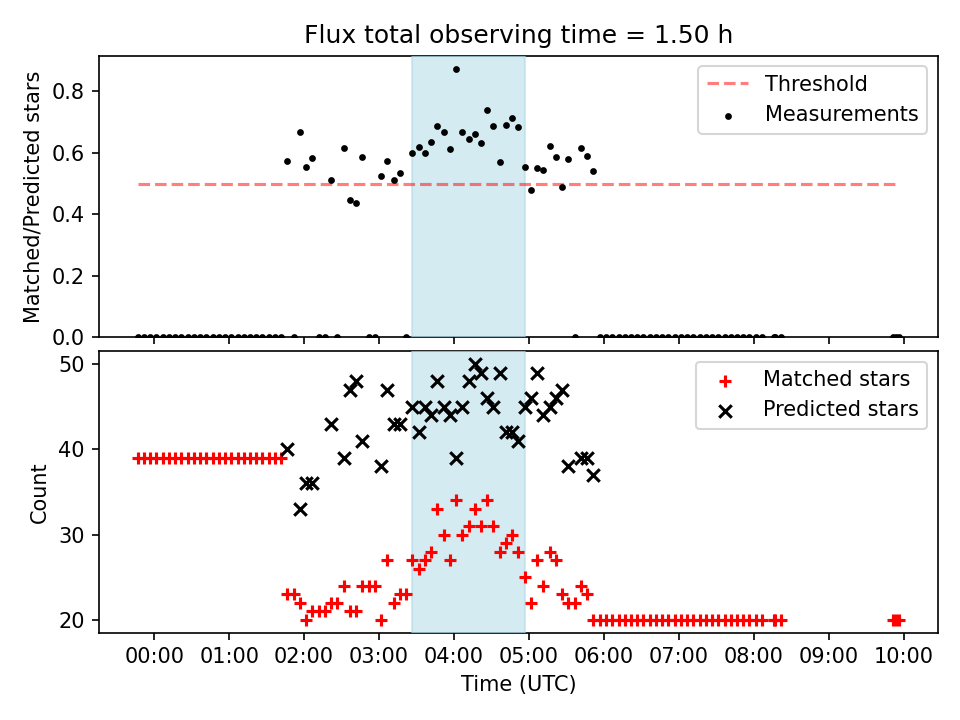 Flux total observing time = 1.50 h

Matched/Predicted stars
0.8
0.6
0.4
0.2
0.0

Threshold
Measurements

Count
50
40
30
20

Matched stars
Predicted stars

00:00 01:00 02:00 03:00 04:00 05:00 06:00 07:00 08:00 09:00 10:00
Time (UTC)